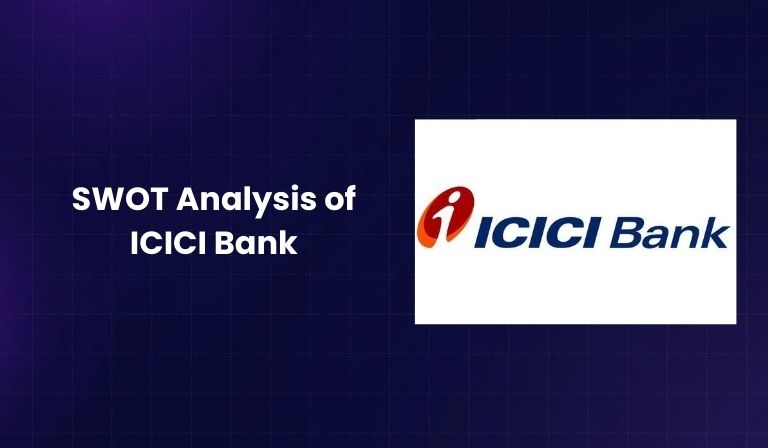 SWOT Analysis of ICICI Bank

ICICI Bank